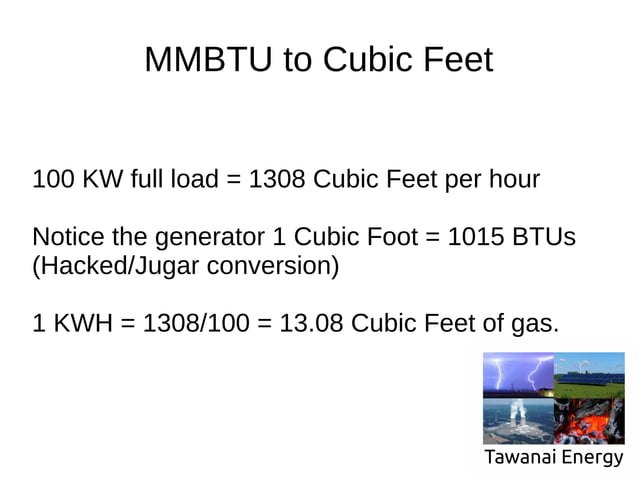 MMBTU to Cubic Feet

100 KW full load = 1308 Cubic Feet per hour

Notice the generator 1 Cubic Foot = 1015 BTUs (Hacked/Jugar conversion)

1 KWH = 1308/100 = 13.08 Cubic Feet of gas.

Tawanai Energy